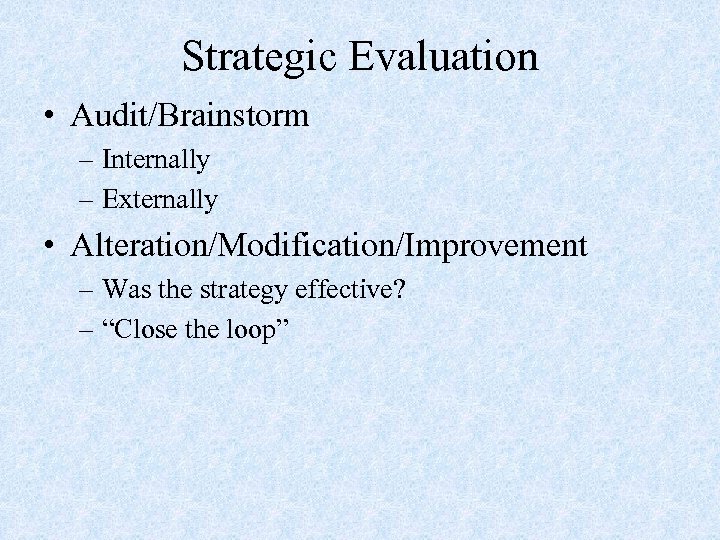 Strategic Evaluation

• Audit/Brainstorm
– Internally
– Externally

• Alteration/Modification/Improvement
– Was the strategy effective?
– “Close the loop”